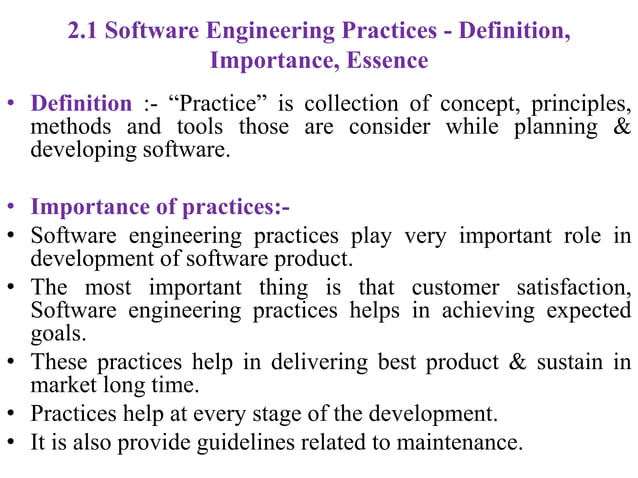 2.1 Software Engineering Practices - Definition, Importance, Essence

• Definition :- “Practice” is collection of concept, principles, methods and tools those are consider while planning & developing software.

• Importance of practices:-
• Software engineering practices play very important role in development of software product.
• The most important thing is that customer satisfaction, Software engineering practices helps in achieving expected goals.
• These practices help in delivering best product & sustain in market long time.
• Practices help at every stage of the development.
• It is also provide guidelines related to maintenance.